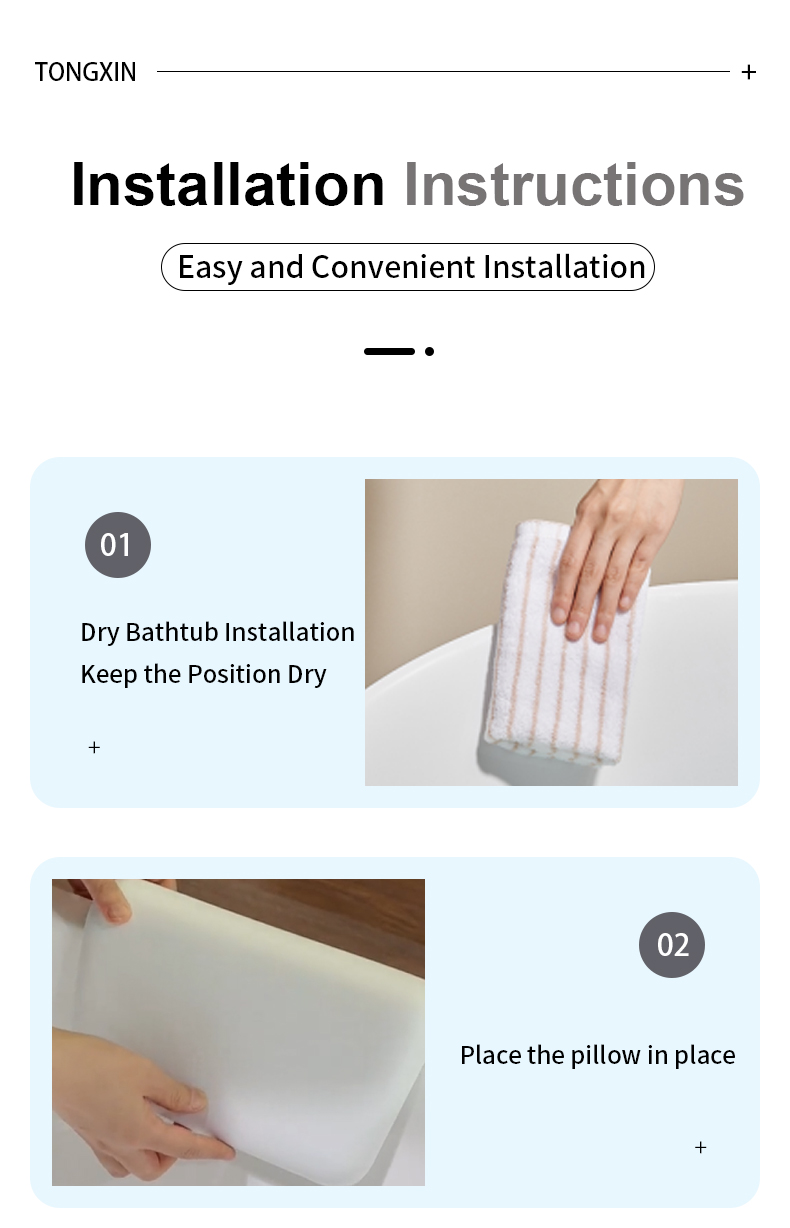 TONGXIN +

Installation Instructions

Easy and Convenient Installation

01

Dry Bathtub Installation
Keep the Position Dry

+

02

Place the pillow in place

+